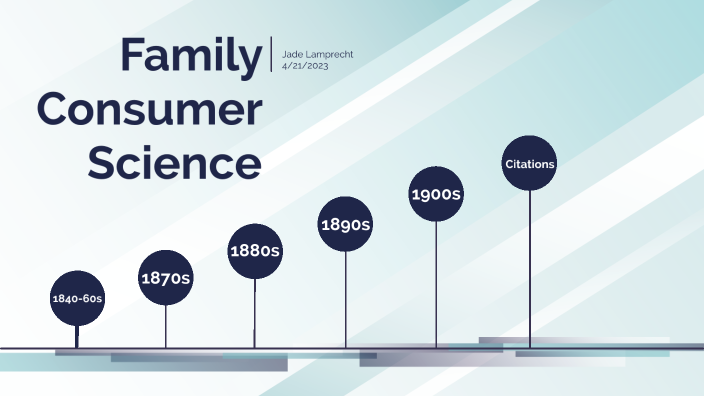 Family Consumer Science

Jade Lamprecht
4/21/2023

1840-60s

1870s

1880s

1890s

1900s

Citations